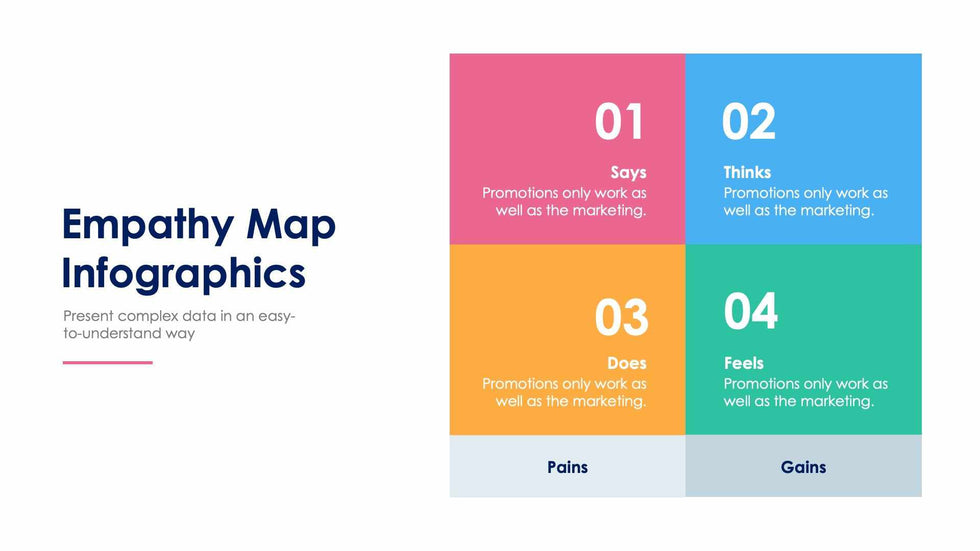 Empathy Map Infographics

Present complex data in an easy-to-understand way

01

Says

Promotions only work as well as the marketing.

02

Thinks

Promotions only work as well as the marketing.

03

Does

Promotions only work as well as the marketing.

04

Feels

Promotions only work as well as the marketing.

Pains

Gains